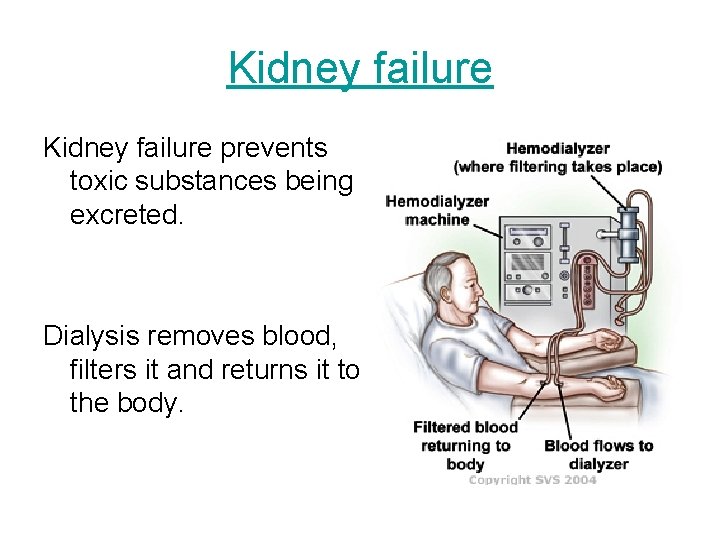 Kidney failure

Kidney failure prevents toxic substances being excreted.

Dialysis removes blood, filters it and returns it to the body.

Hemodialyzer (where filtering takes place)

Hemodialyzer machine

Filtered blood returning to body

Blood flows to dialyzer

Copyright SVS 2004